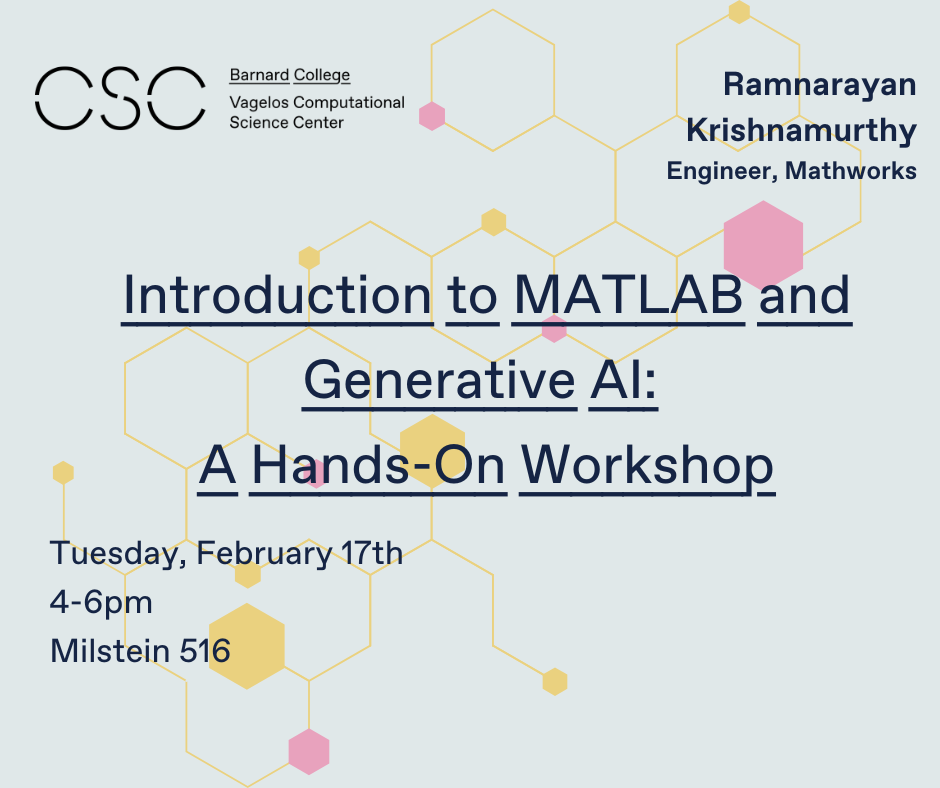 CSC

Barnard College
Vagelos Computational Science Center

Ramnarayan Krishnamurthy
Engineer, Mathworks

Introduction to MATLAB and Generative AI:
A Hands-On Workshop

Tuesday, February 17th
4-6pm
Milstein 516